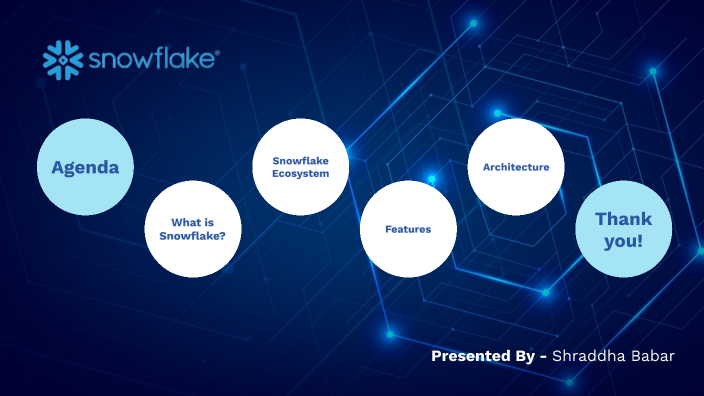 snowflake®

Agenda

What is Snowflake?

Snowflake Ecosystem

Features

Architecture

Thank you!

Presented By - Shraddha Babar